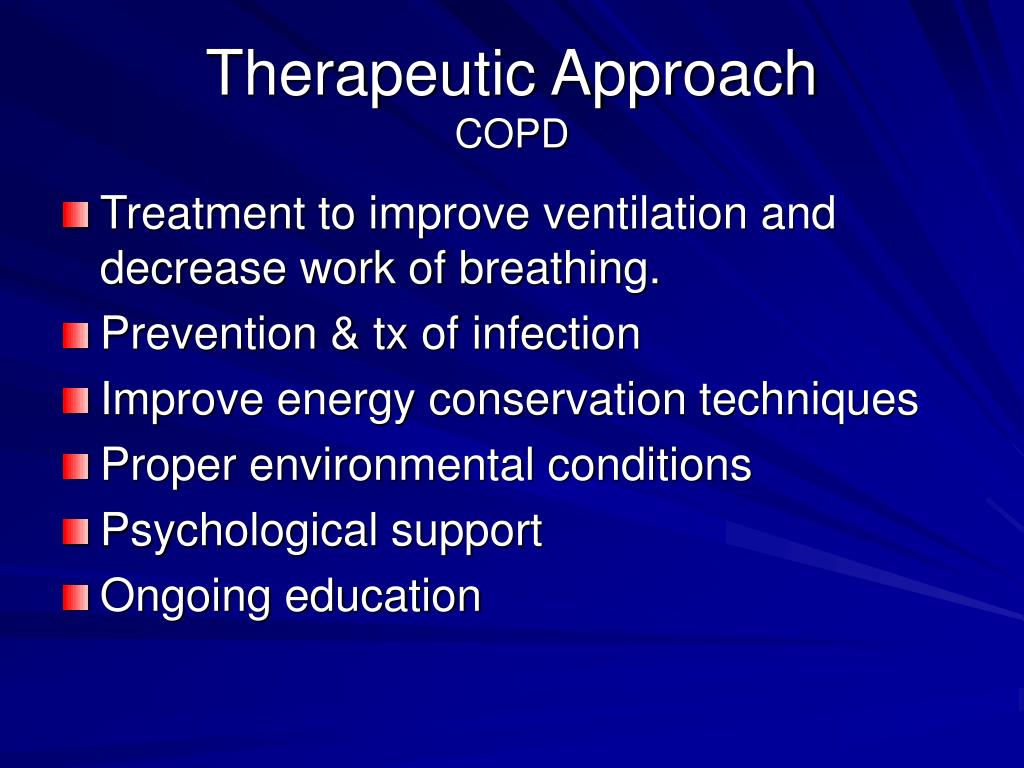 Therapeutic Approach
COPD

Treatment to improve ventilation and decrease work of breathing.
Prevention & tx of infection
Improve energy conservation techniques
Proper environmental conditions
Psychological support
Ongoing education